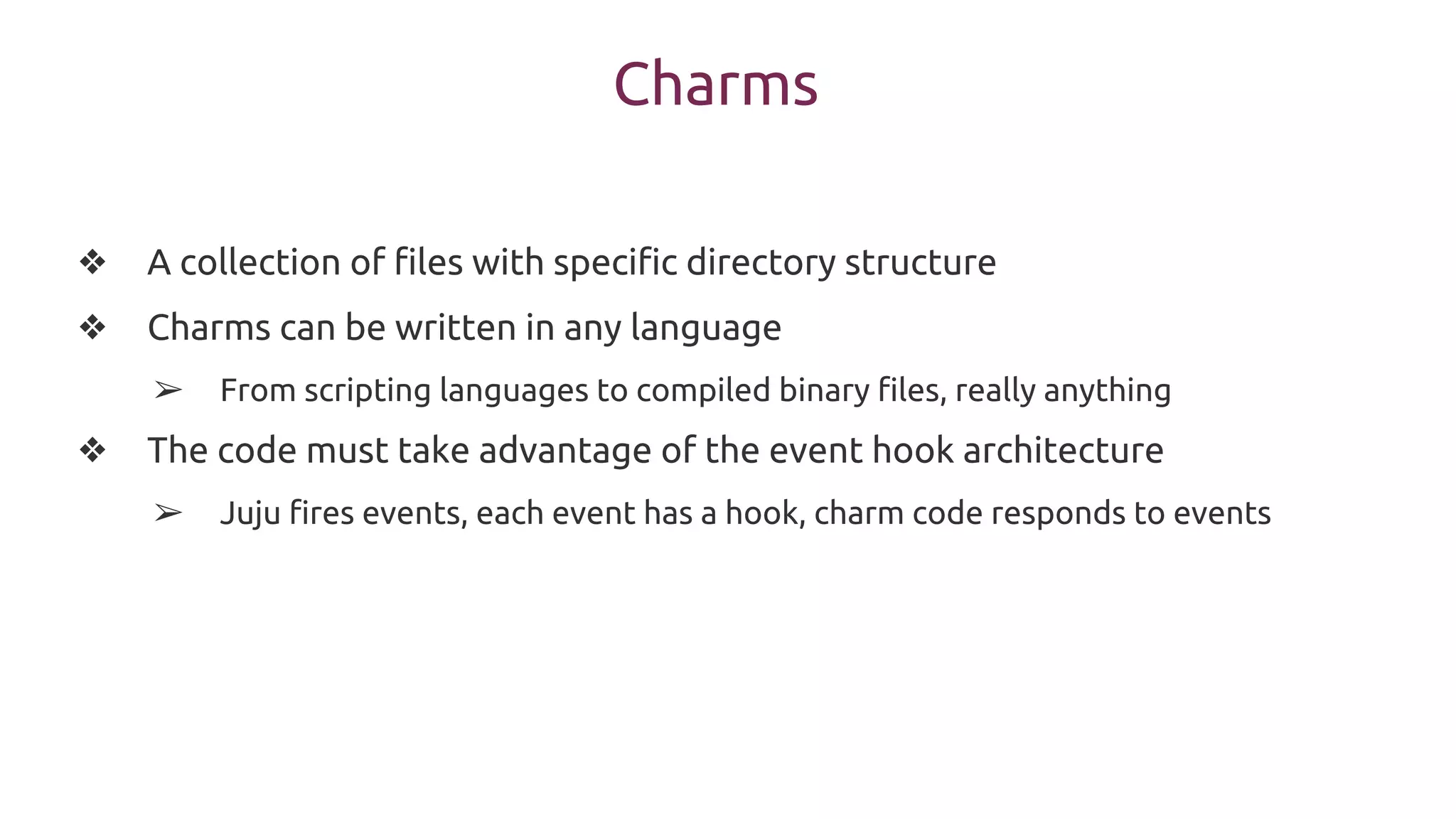 Charms

❖ A collection of files with specific directory structure

❖ Charms can be written in any language

➢ From scripting languages to compiled binary files, really anything

❖ The code must take advantage of the event hook architecture

➢ Juju fires events, each event has a hook, charm code responds to events